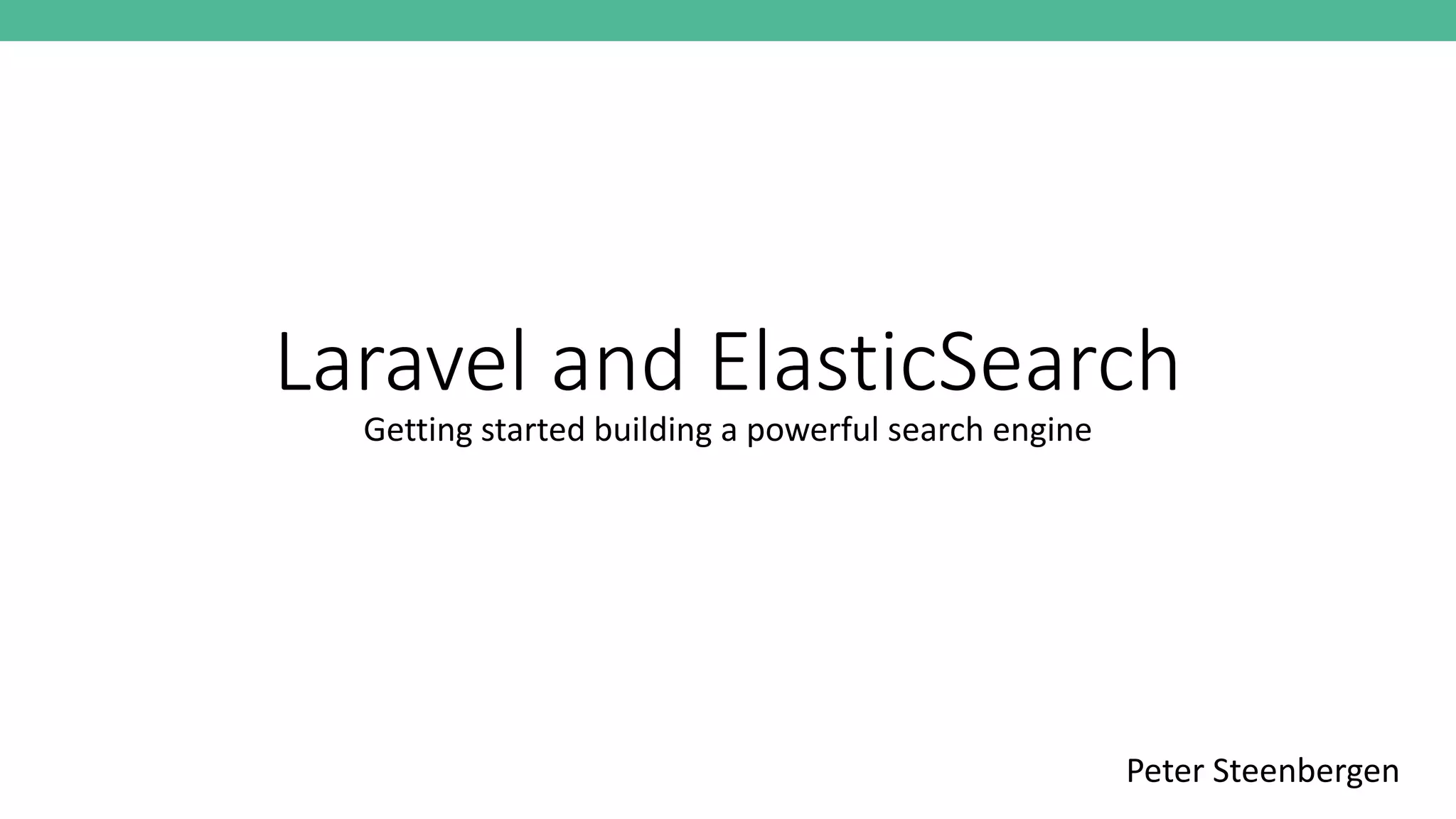 Laravel and ElasticSearch

Getting started building a powerful search engine

Peter Steenbergen